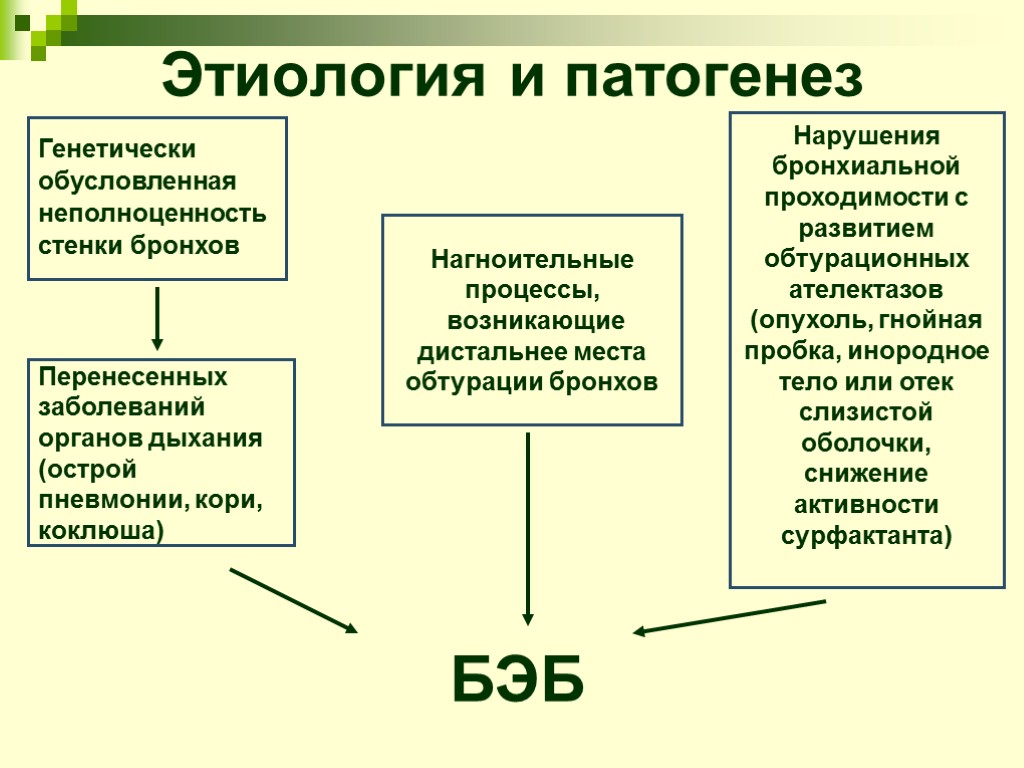 Этиология и патогенез

Генетически обусловленная неполноценность стенки бронхов

Перенесенных заболеваний органов дыхания (острой пневмонии, кори, коклюша)

Нагноительные процессы, возникающие дистальнее места обтурации бронхов

Нарушения бронхиальной проходимости с развитием обтурационных ателектазов (опухоль, гнойная пробка, инородное тело или отек слизистой оболочки, снижение активности сурфактанта)

БЭБ